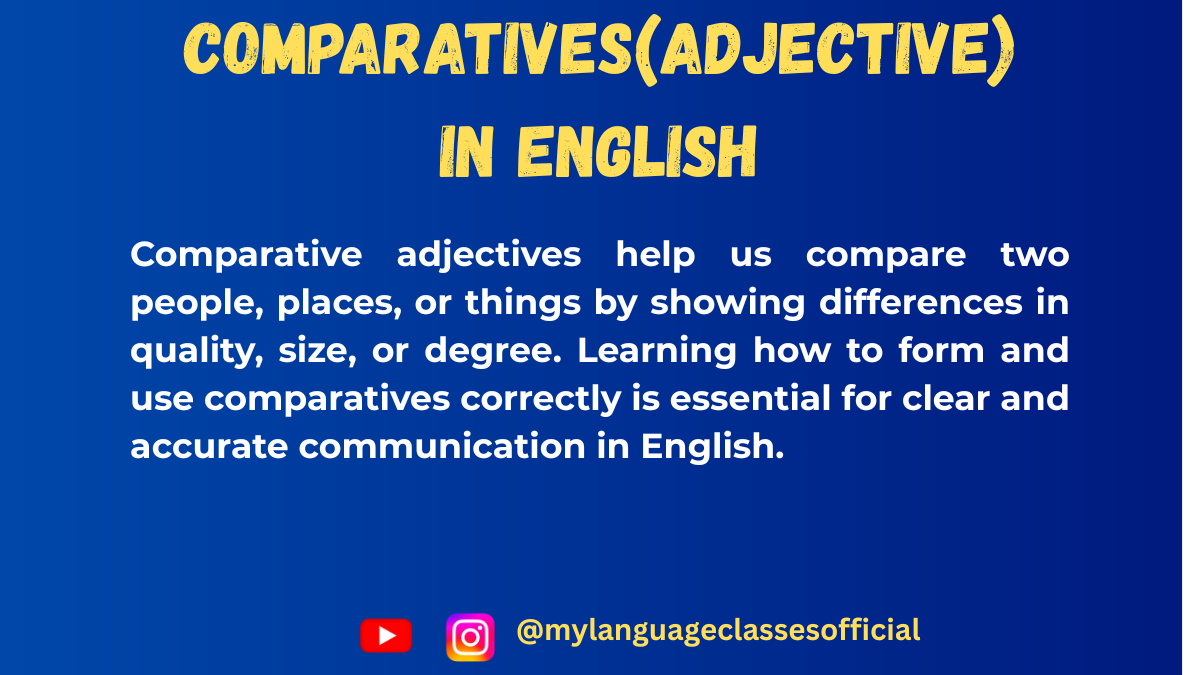 COMPARATIVES(ADJECTIVE) IN ENGLISH

Comparative adjectives help us compare two people, places, or things by showing differences in quality, size, or degree. Learning how to form and use comparatives correctly is essential for clear and accurate communication in English.

@mylanguageclassesofficial